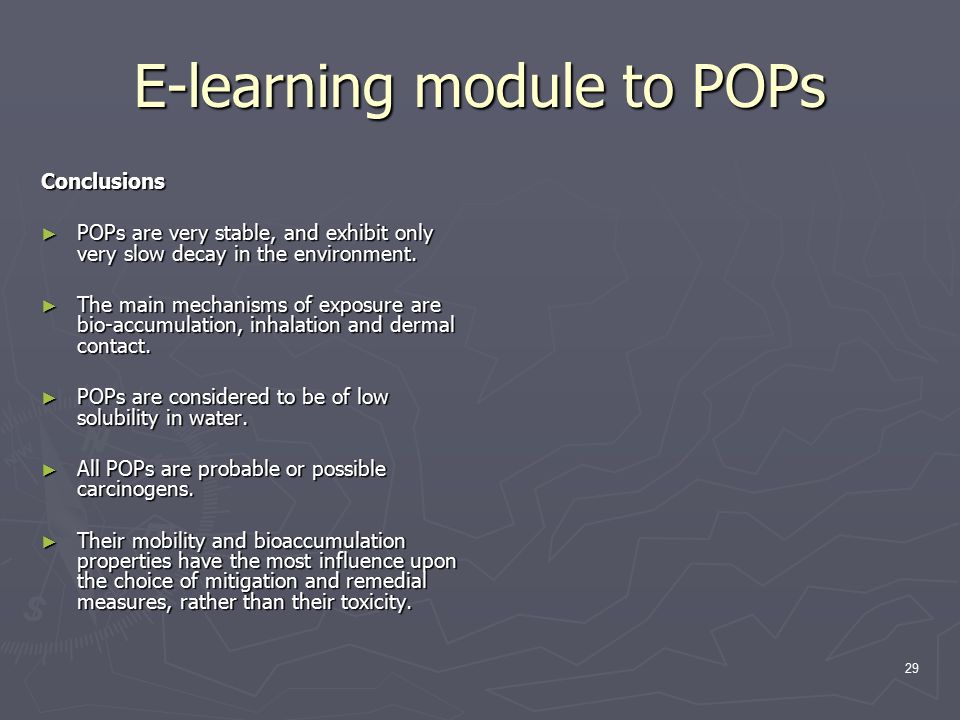 E-learning module to POPs

Conclusions

► POPs are very stable, and exhibit only very slow decay in the environment.

► The main mechanisms of exposure are bio-accumulation, inhalation and dermal contact.

► POPs are considered to be of low solubility in water.

► All POPs are probable or possible carcinogens.

► Their mobility and bioaccumulation properties have the most influence upon the choice of mitigation and remedial measures, rather than their toxicity.

29